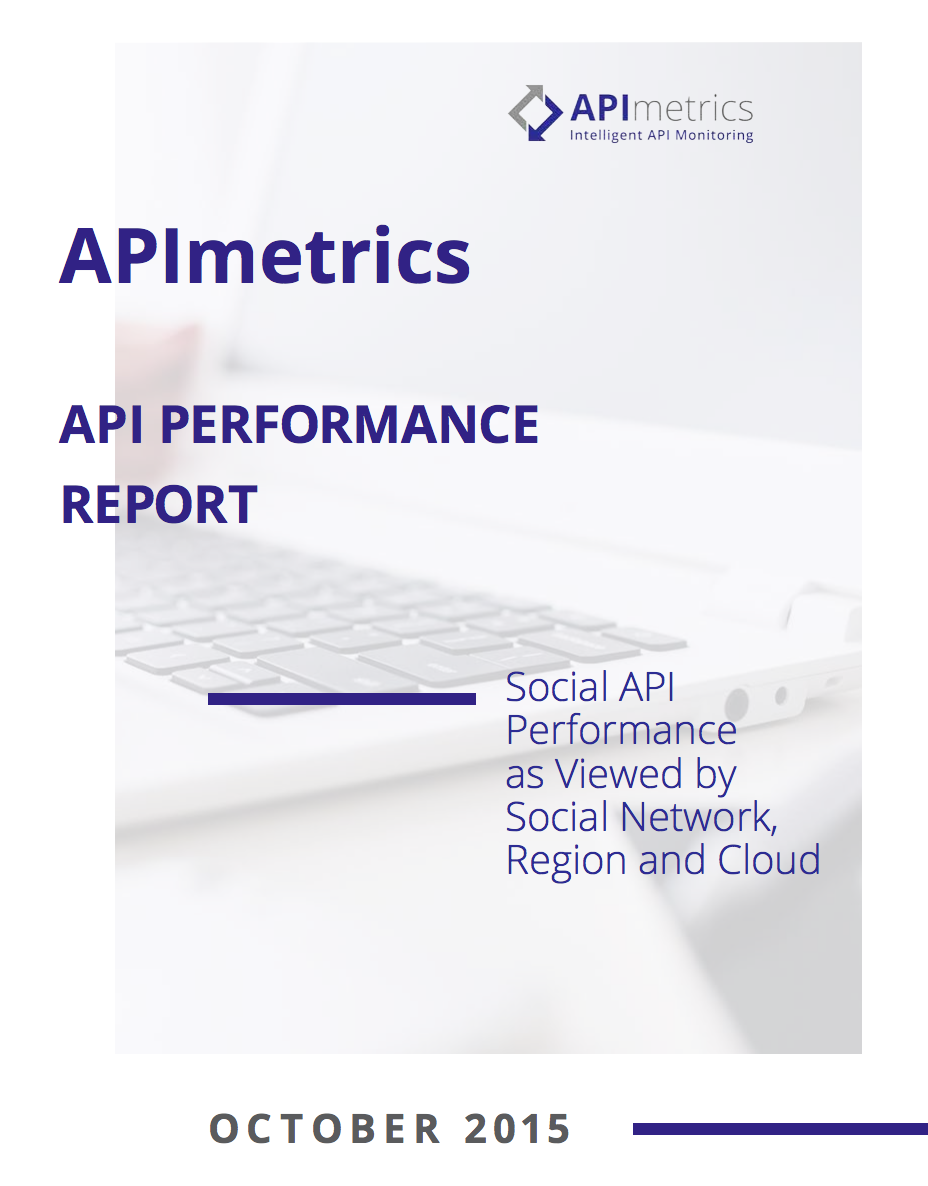 APImetrics
Intelligent API Monitoring

APImetrics

API PERFORMANCE REPORT

Social API Performance as Viewed by Social Network, Region and Cloud

OCTOBER 2015